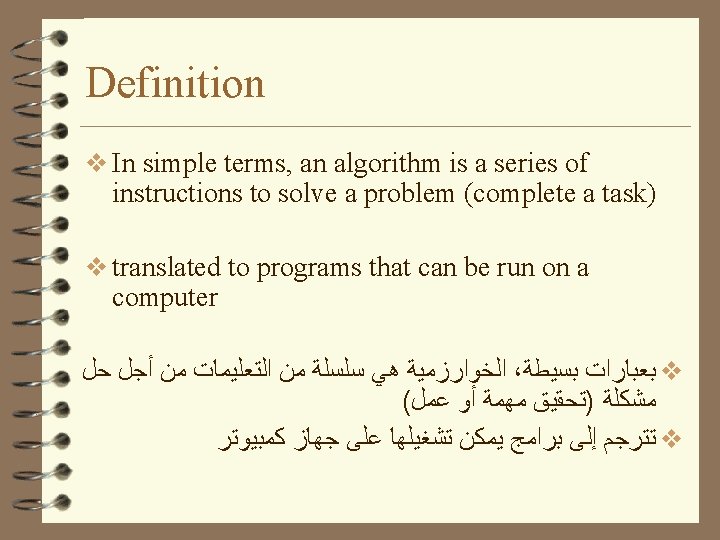 Definition

❖ In simple terms, an algorithm is a series of instructions to solve a problem (complete a task)

❖ translated to programs that can be run on a computer

❖ بعبارات بسيطة، الخوارزمية هي سلسلة من التعليمات من أجل حل مشكلة (تحقيق مهمة أو عمل)

❖ تترجم إلى برامج يمكن تشغيلها على جهاز كمبيوتر